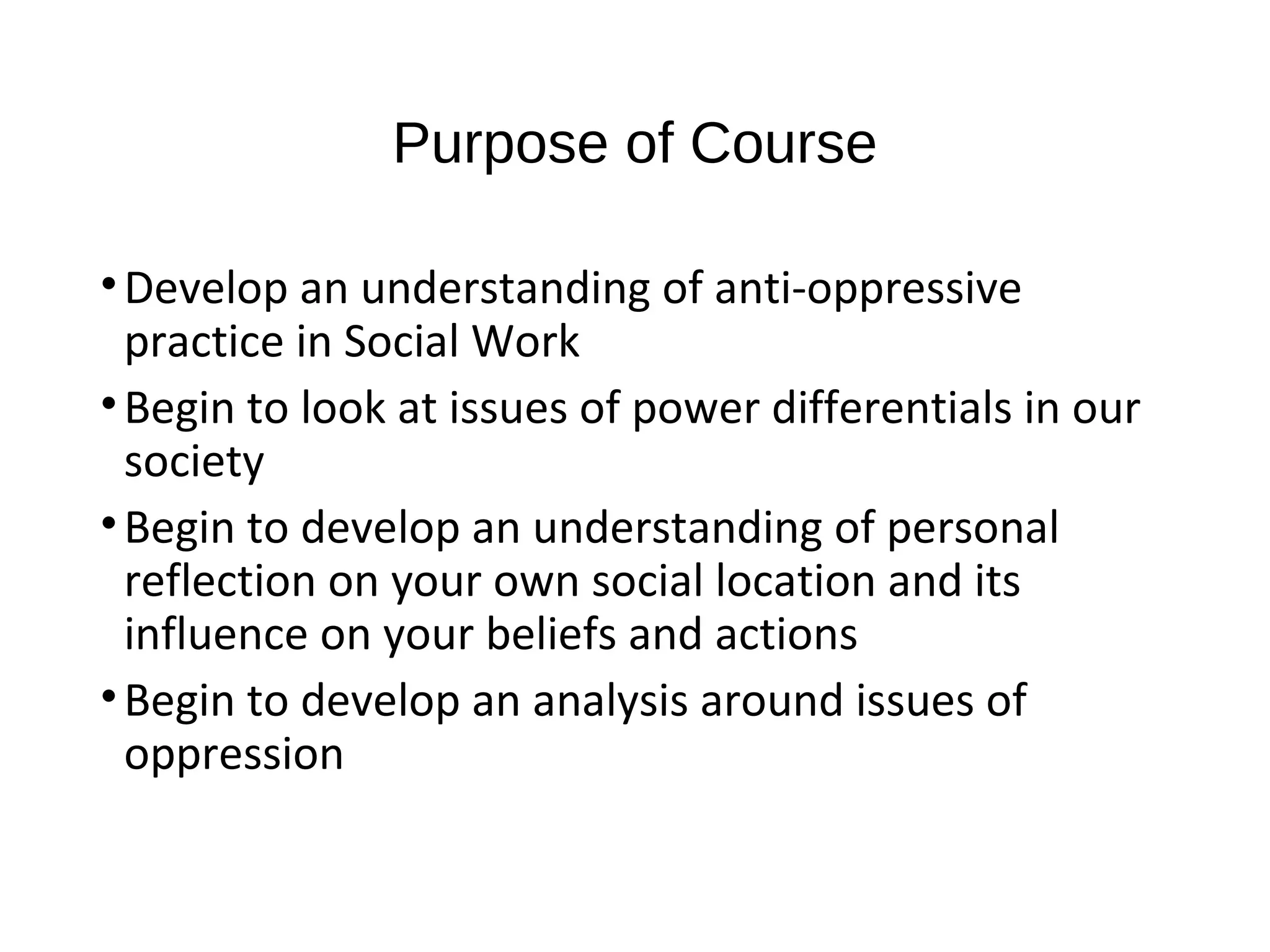 Purpose of Course

• Develop an understanding of anti-oppressive practice in Social Work
• Begin to look at issues of power differentials in our society
• Begin to develop an understanding of personal reflection on your own social location and its influence on your beliefs and actions
• Begin to develop an analysis around issues of oppression